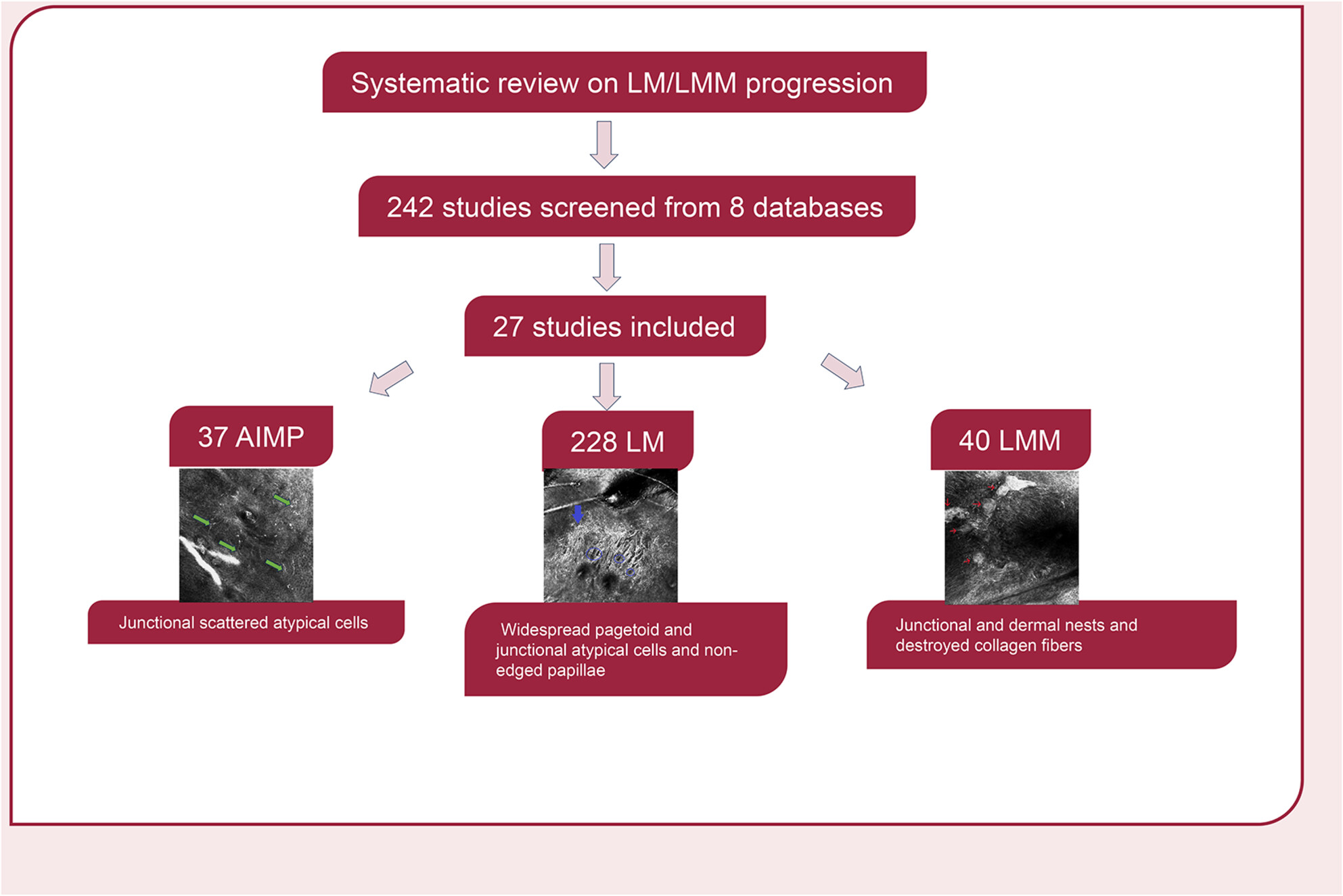 Systematic review on LM/LMM progression

242 studies screened from 8 databases

27 studies included

37 AIMP

Junctional scattered atypical cells

228 LM

Widespread pagetoid and junctional atypical cells and non-edged papillae

40 LMM

Junctional and dermal nests and destroyed collagen fibers